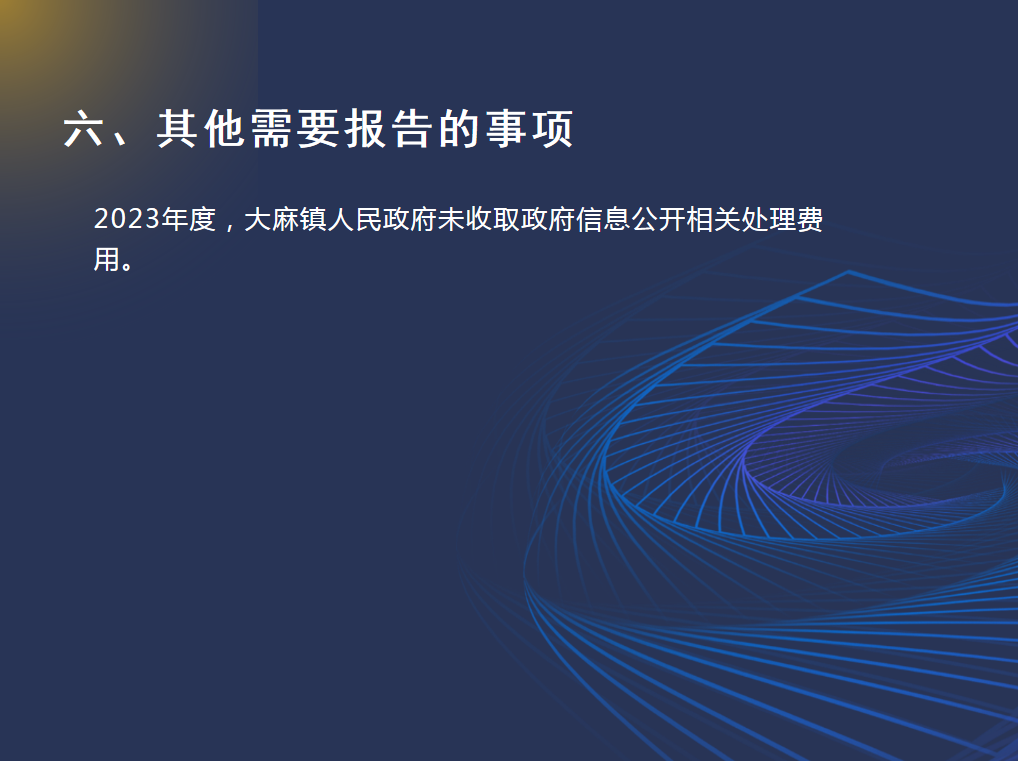 六、其他需要报告的事项

2023年度，大麻镇人民政府未收取政府信息公开相关处理费用。